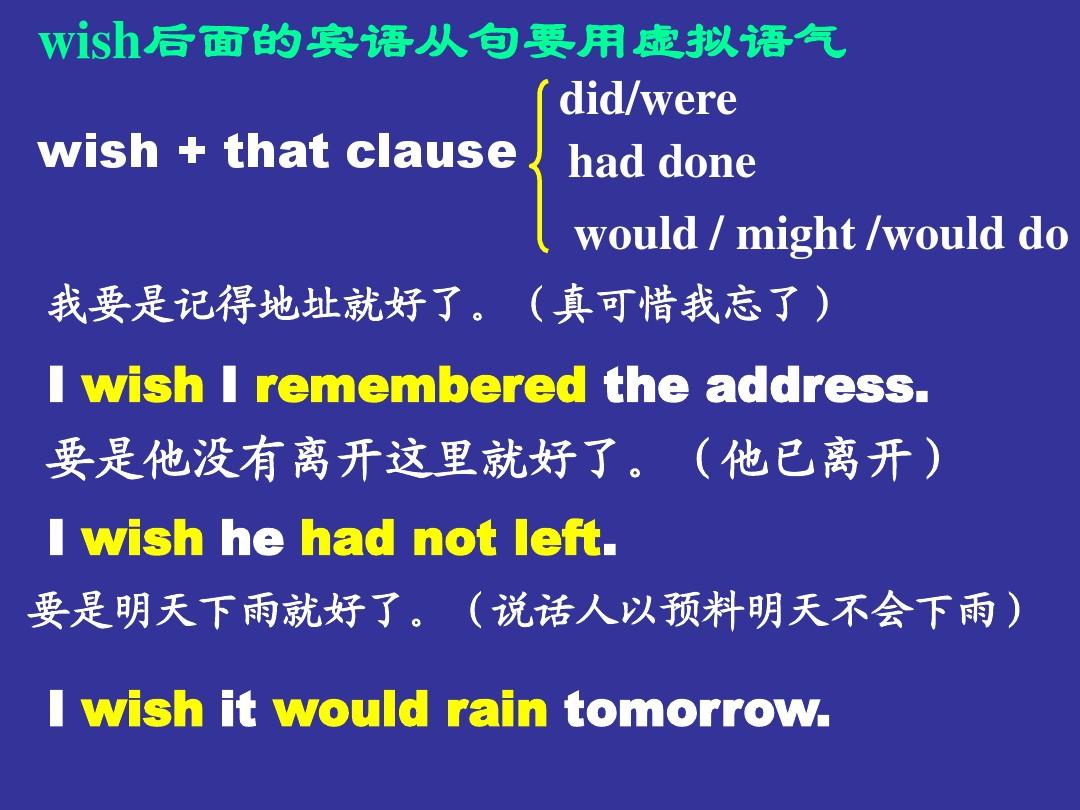 wish后面的宾语从句要用虚拟语气

wish + that clause did/were had done would / might /would do

我要是记得地址就好了。（真可惜我忘了）

I wish I remembered the address.

要是他没有离开这里就好了。（他已离开）

I wish he had not left.

要是明天下雨就好了。（说话人以预料明天不会下雨）

I wish it would rain tomorrow.